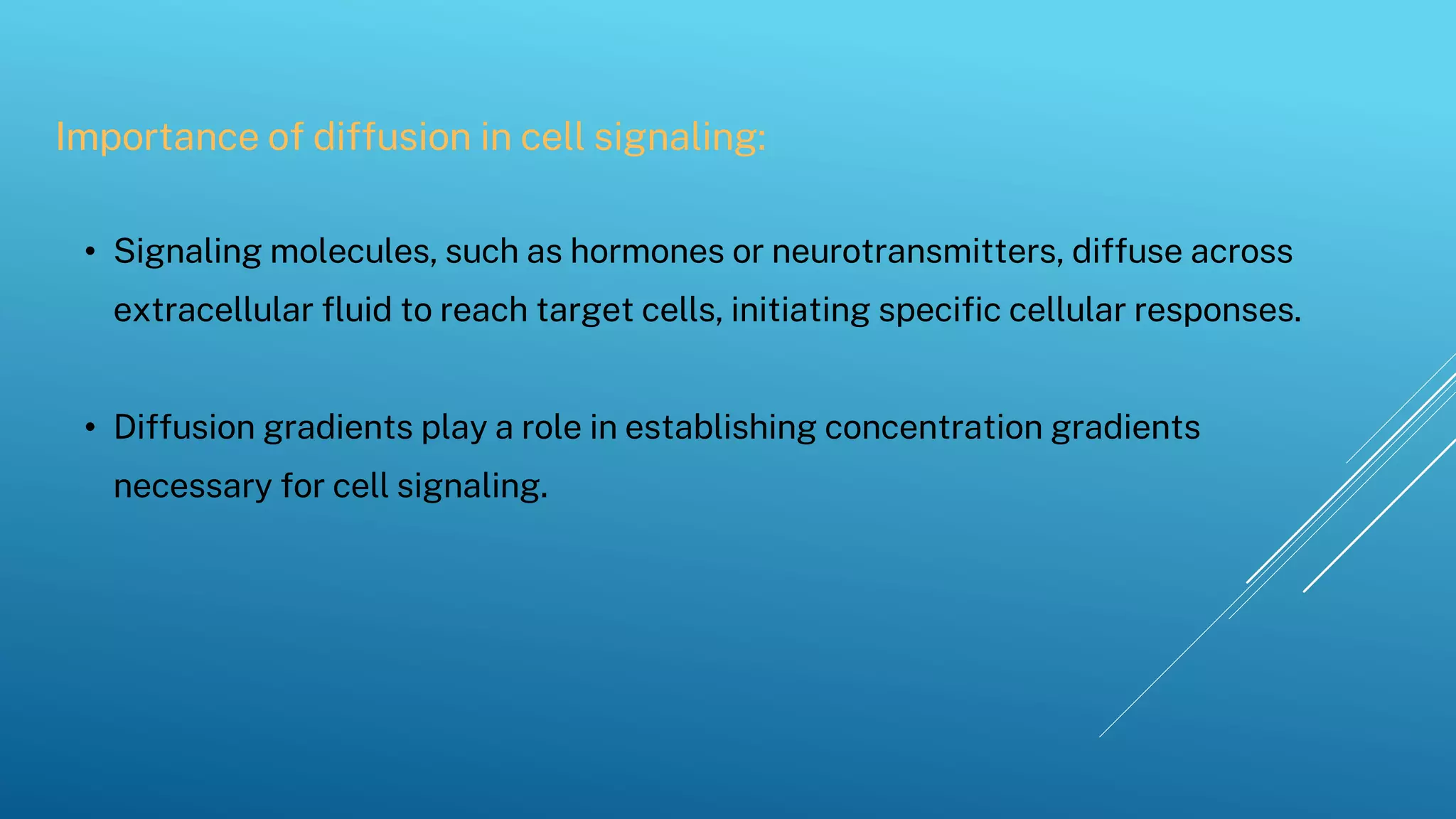 Importance of diffusion in cell signaling:

• Signaling molecules, such as hormones or neurotransmitters, diffuse across extracellular fluid to reach target cells, initiating specific cellular responses.

• Diffusion gradients play a role in establishing concentration gradients necessary for cell signaling.